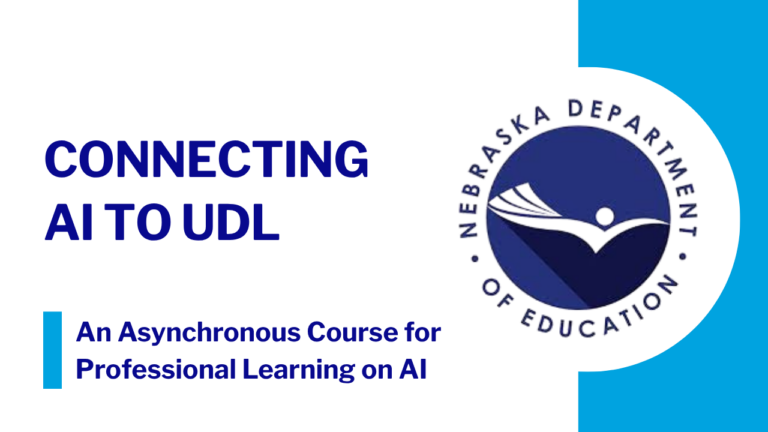 CONNECTING AI TO UDL

An Asynchronous Course for Professional Learning on AI

NEBRASKA DEPARTMENT • OF EDUCATION •